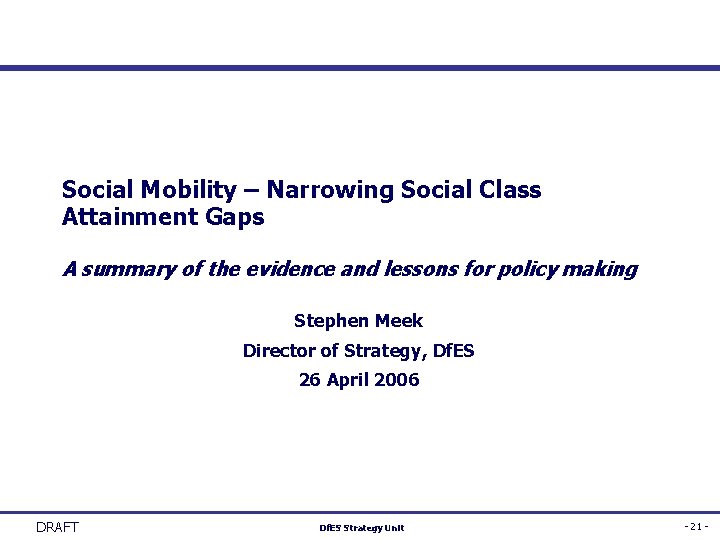 Social Mobility – Narrowing Social Class Attainment Gaps

A summary of the evidence and lessons for policy making

Stephen Meek

Director of Strategy, DfES

26 April 2006

DRAFT

DfES Strategy Unit

- 21 -